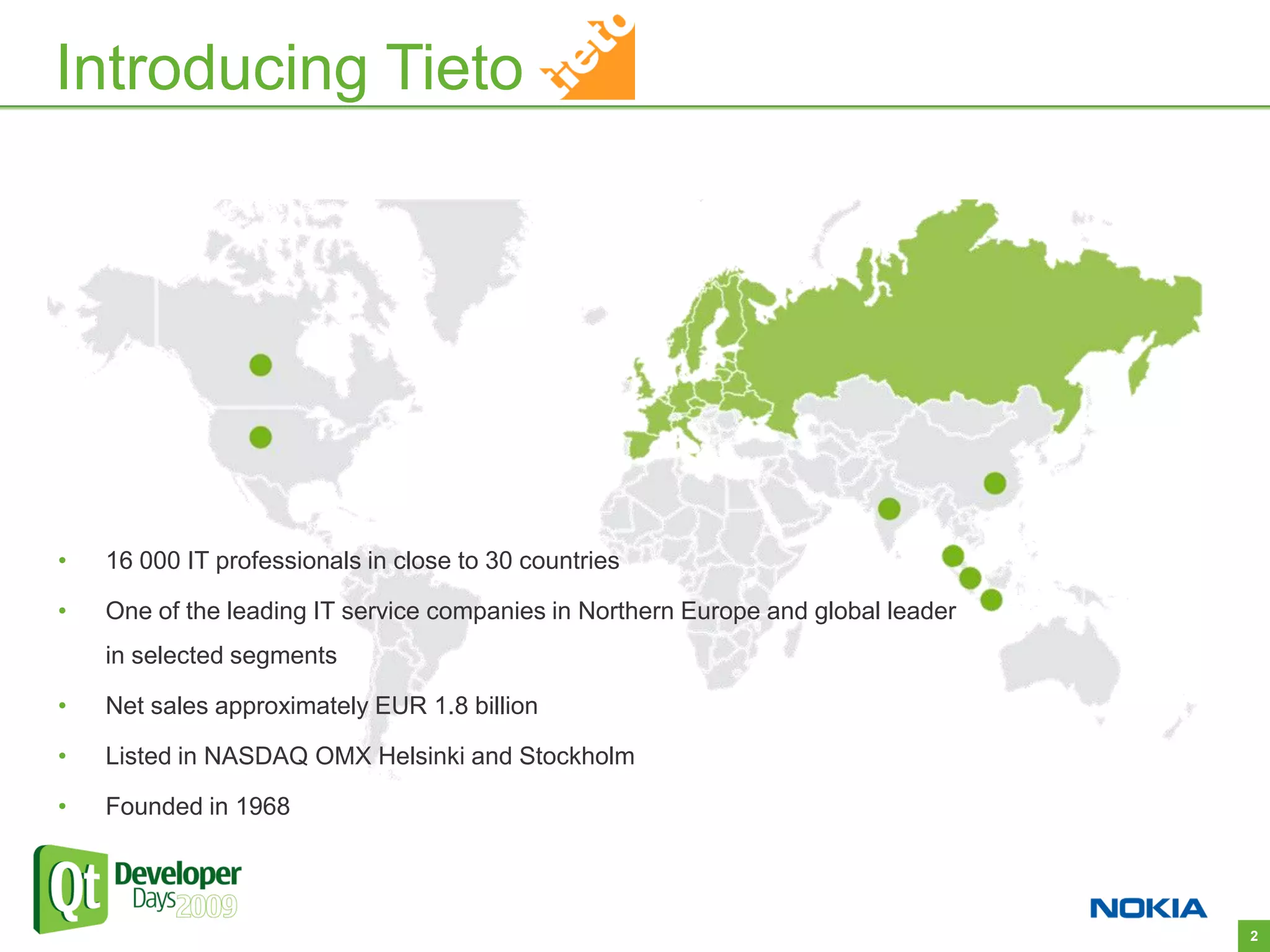 Introducing Tieto tieto

• 16 000 IT professionals in close to 30 countries

• One of the leading IT service companies in Northern Europe and global leader in selected segments

• Net sales approximately EUR 1.8 billion

• Listed in NASDAQ OMX Helsinki and Stockholm

• Founded in 1968

Qt Developer Days 2009

NOKIA

2